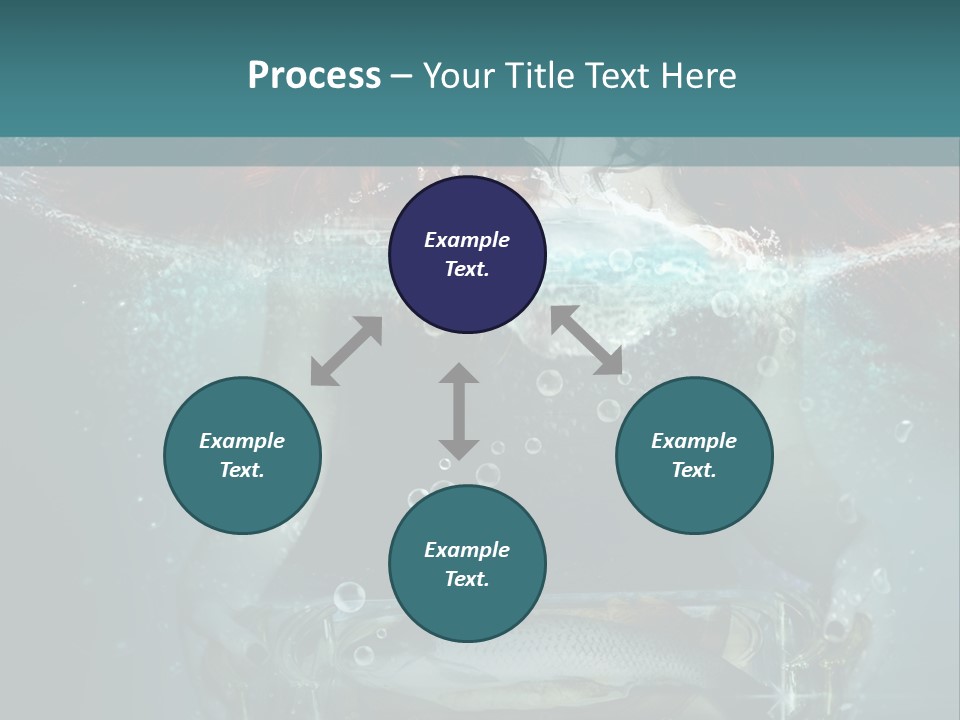 Process – Your Title Text Here

Example Text.

Example Text.

Example Text.

Example Text.